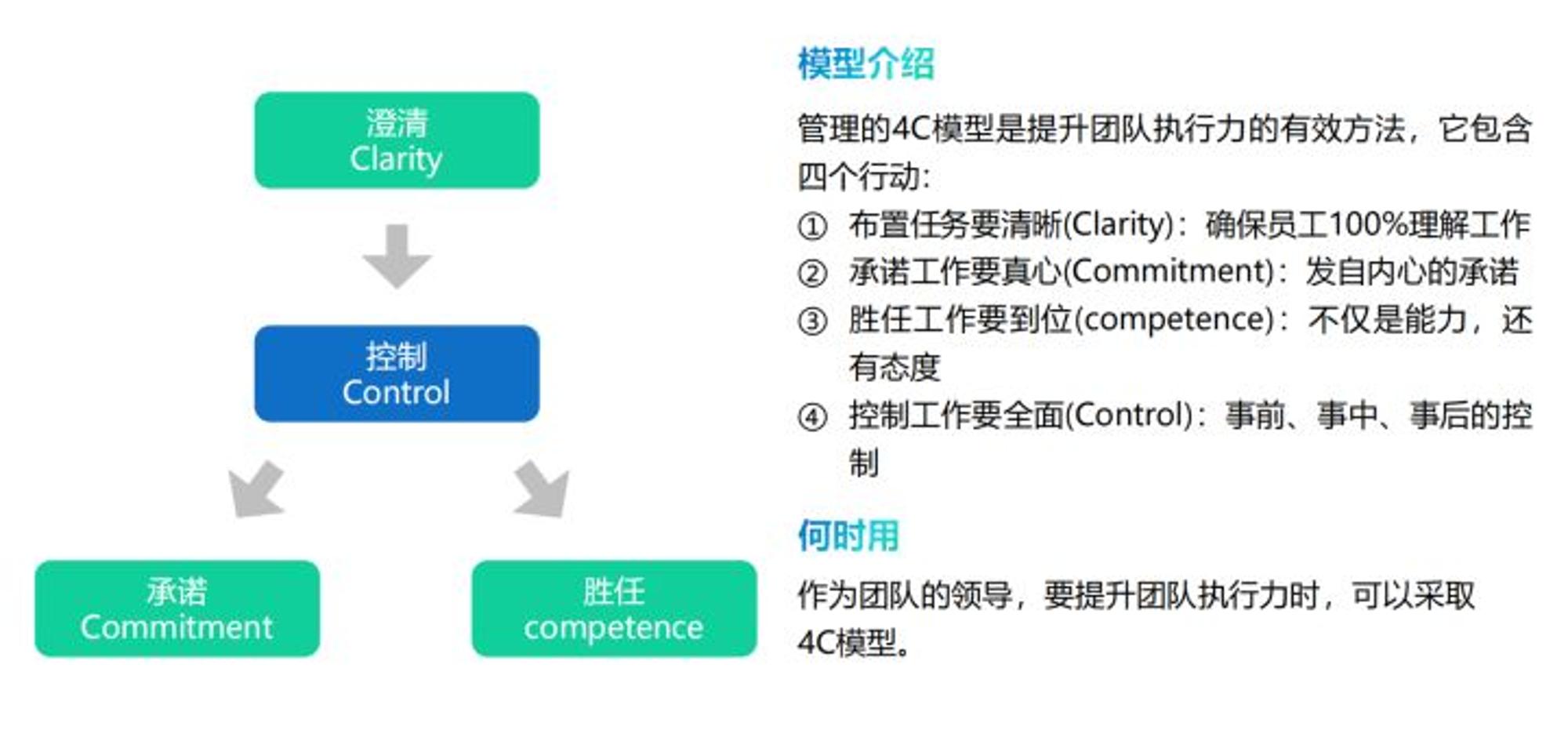 澄清
Clarity

控制
Control

承诺
Commitment

胜任
competence

模型介绍

管理的4C模型是提升团队执行力的有效方法，它包含四个行动：

① 布置任务要清晰(Clarity)：确保员工100%理解工作

② 承诺工作要真心(Commitment)：发自内心的承诺

③ 胜任工作要到位(competence)：不仅是能力，还有态度

④ 控制工作要全面(Control)：事前、事中、事后的控制

何时用

作为团队的领导，要提升团队执行力时，可以采取4C模型。